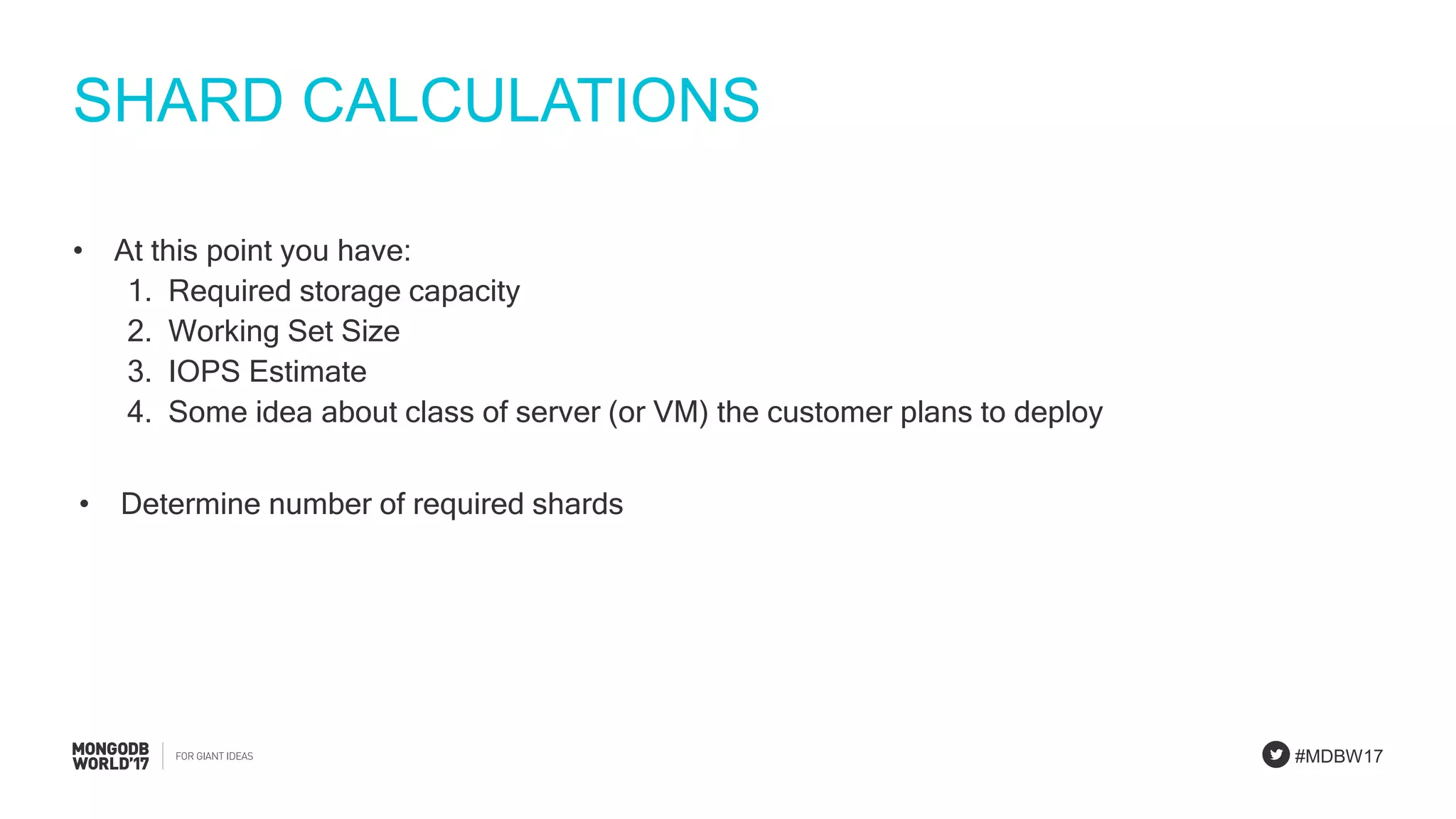 SHARD CALCULATIONS

• At this point you have:
1. Required storage capacity
2. Working Set Size
3. IOPS Estimate
4. Some idea about class of server (or VM) the customer plans to deploy

• Determine number of required shards

MONGODB WORLD'17 FOR GIANT IDEAS

#MDBW17